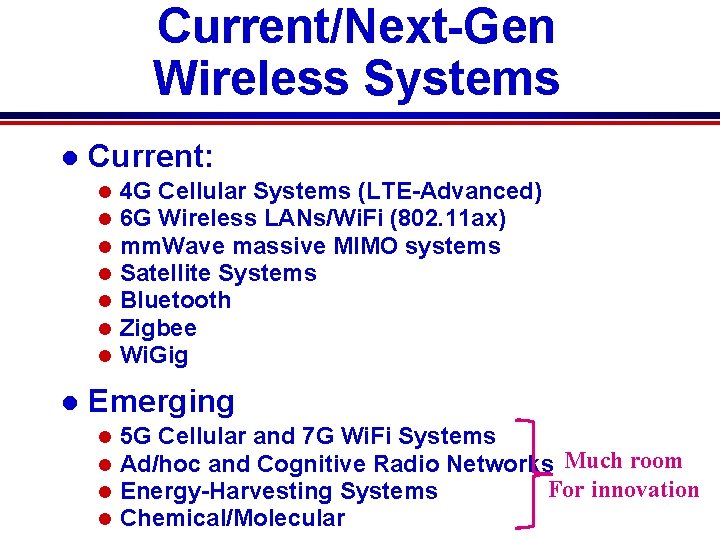 Current/Next-Gen Wireless Systems

- Current:
  - 4G Cellular Systems (LTE-Advanced)
  - 6G Wireless LANs/WiFi (802.11ax)
  - mmWave massive MIMO systems
  - Satellite Systems
  - Bluetooth
  - Zigbee
  - WiGig

- Emerging
  - 5G Cellular and 7G WiFi Systems
  - Ad/hoc and Cognitive Radio Networks
  - Energy-Harvesting Systems
  - Chemical/Molecular

Much room For innovation